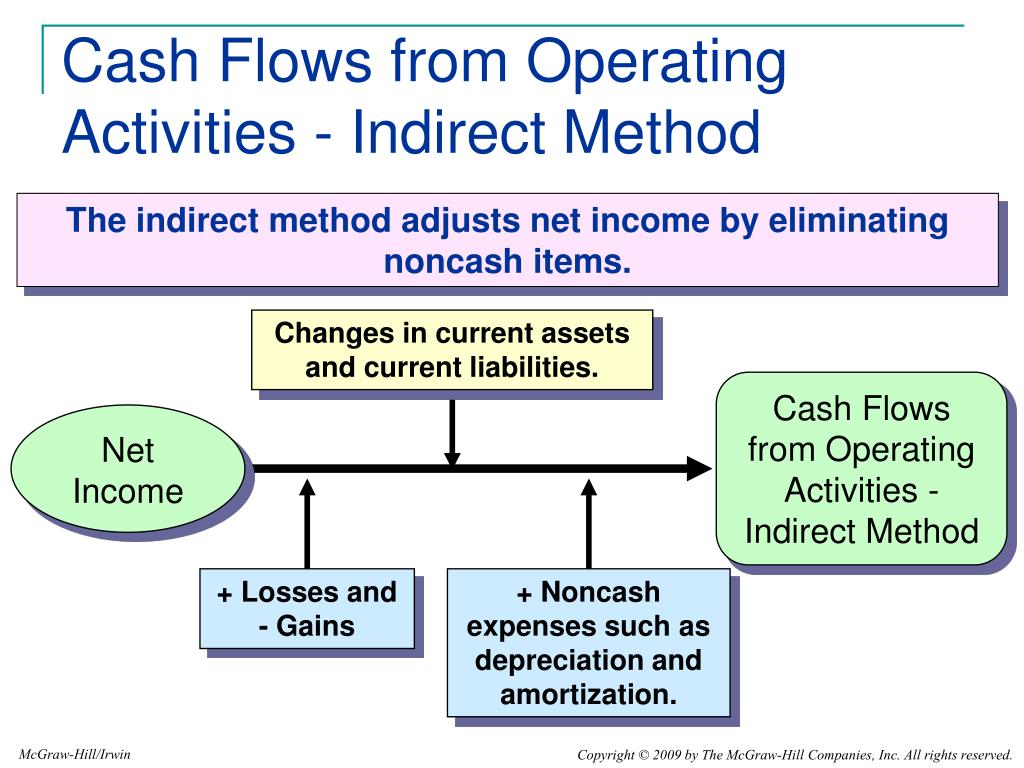 Cash Flows from Operating Activities - Indirect Method

The indirect method adjusts net income by eliminating noncash items.

Changes in current assets and current liabilities.

Net Income

Cash Flows from Operating Activities - Indirect Method

+ Losses and - Gains

+ Noncash expenses such as depreciation and amortization.

McGraw-Hill/Irwin

Copyright © 2009 by The McGraw-Hill Companies, Inc. All rights reserved.